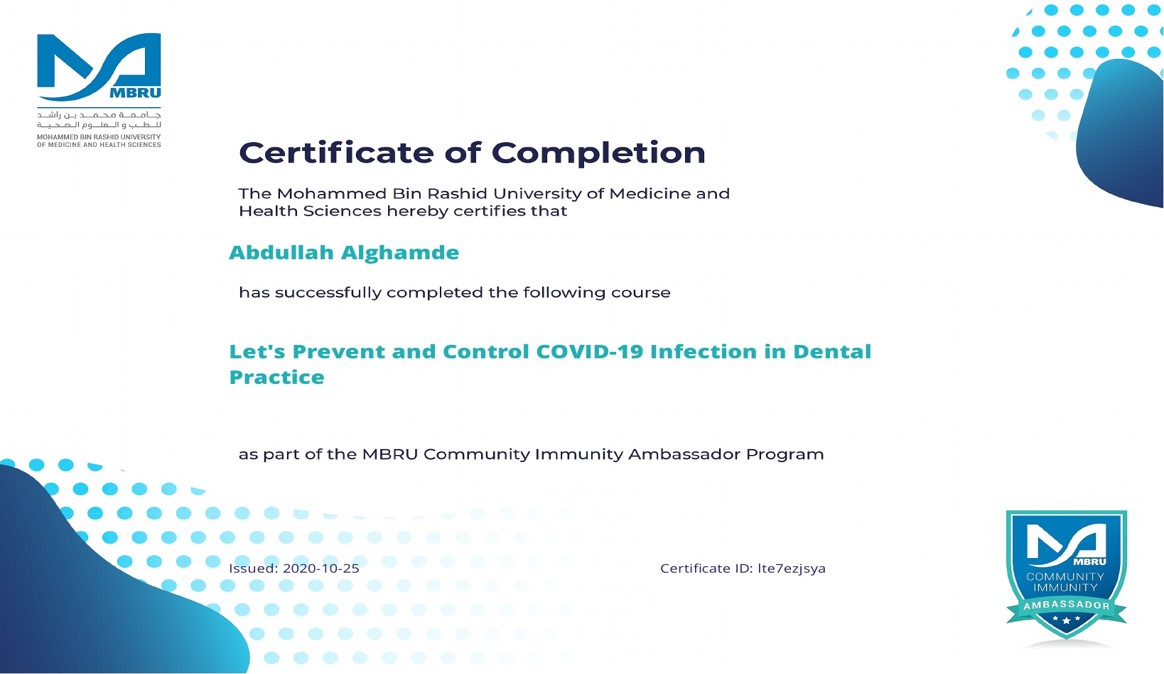 MBRU
جامعة محمد بن راشد للطب و العلوم الصحية
MOHAMMED BIN RASHID UNIVERSITY OF MEDICINE AND HEALTH SCIENCES

Certificate of Completion

The Mohammed Bin Rashid University of Medicine and Health Sciences hereby certifies that

Abdullah Alghamde

has successfully completed the following course

Let's Prevent and Control COVID-19 Infection in Dental Practice

as part of the MBRU Community Immunity Ambassador Program

Issued: 2020-10-25

Certificate ID: lte7ezjsya

MBRU
COMMUNITY IMMUNITY
AMBASSADOR